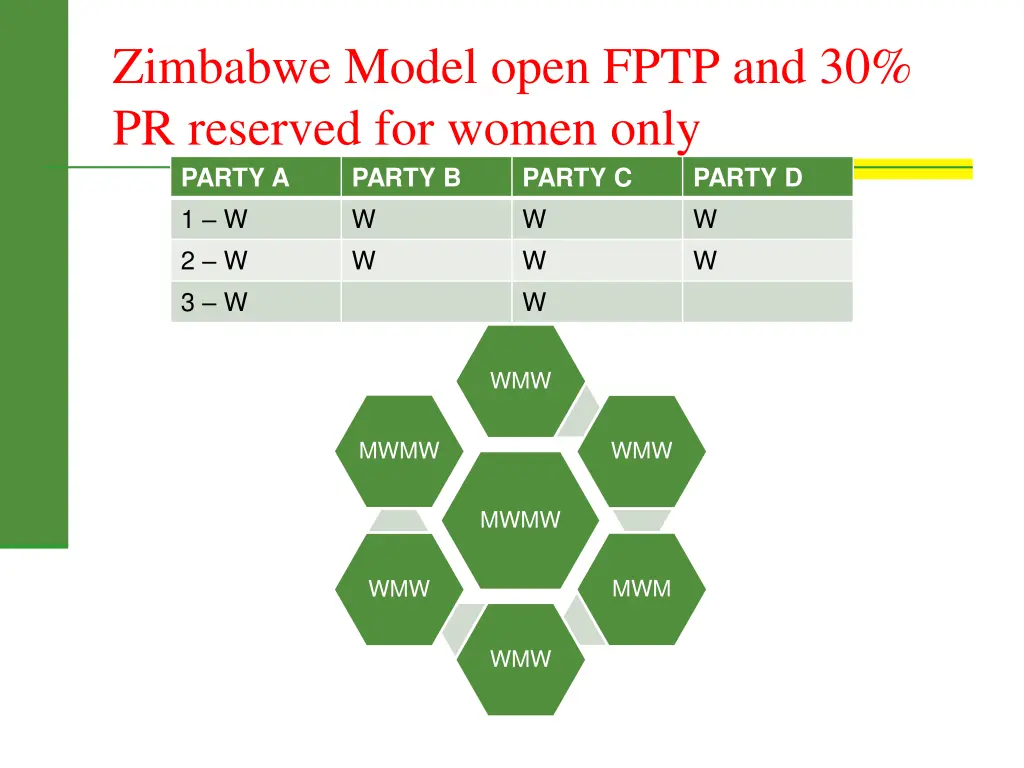 Zimbabwe Model open FPTP and 30% PR reserved for women only

| PARTY A | PARTY B | PARTY C | PARTY D |
|---|---|---|---|
| 1 – W | W | W | W |
| 2 – W | W | W | W |
| 3 – W | | W | |

WMW

MWMW

WMW

MWMW

WMW

MWM

WMW